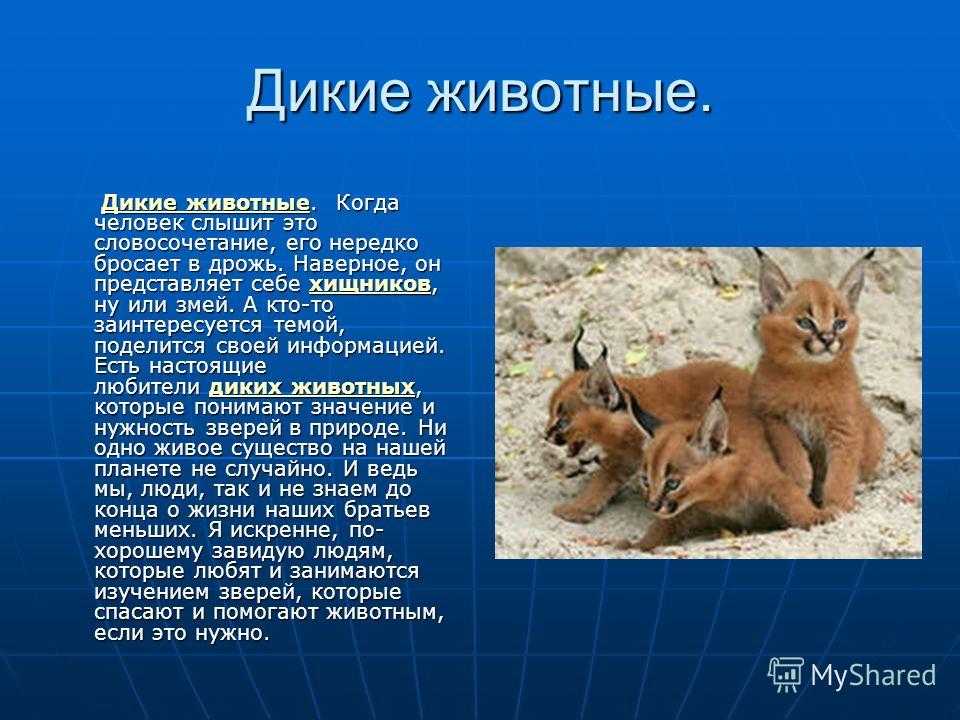 Дикие животные.

Дикие животные. Когда человек слышит это словосочетание, его нередко бросает в дрожь. Наверное, он представляет себе хищников, ну или змей. А кто-то заинтересуется темой, поделится своей информацией. Есть настоящие любители диких животных, которые понимают значение и нужность зверей в природе. Ни одно живое существо на нашей планете не случайно. И ведь мы, люди, так и не знаем до конца о жизни наших братьев меньших. Я искренне, по-хорошему завидую людям, которые любят и занимаются изучением зверей, которые спасают и помогают животным, если это нужно.

MyShared